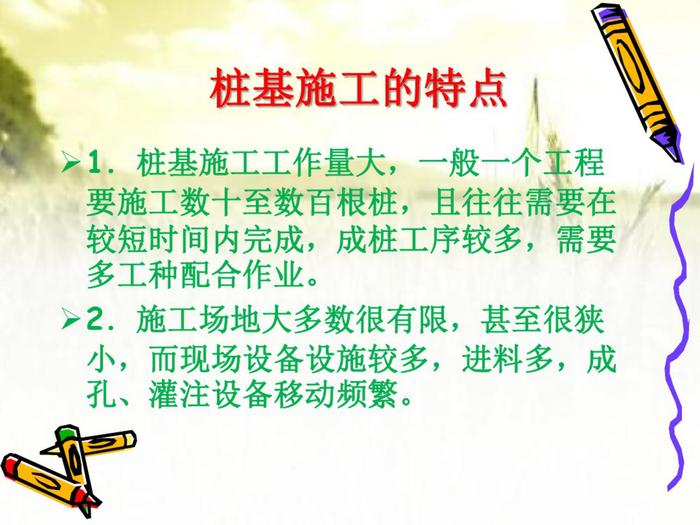 桩基施工的特点

➢1. 桩基施工工作量大，一般一个工程要施工数十至数百根桩，且往往需要在较短时间内完成，成桩工序较多，需要多工种配合作业。

➢2. 施工场地大多数很有限，甚至很狭小，而现场设备设施较多，进料多，成孔、灌注设备移动频繁。